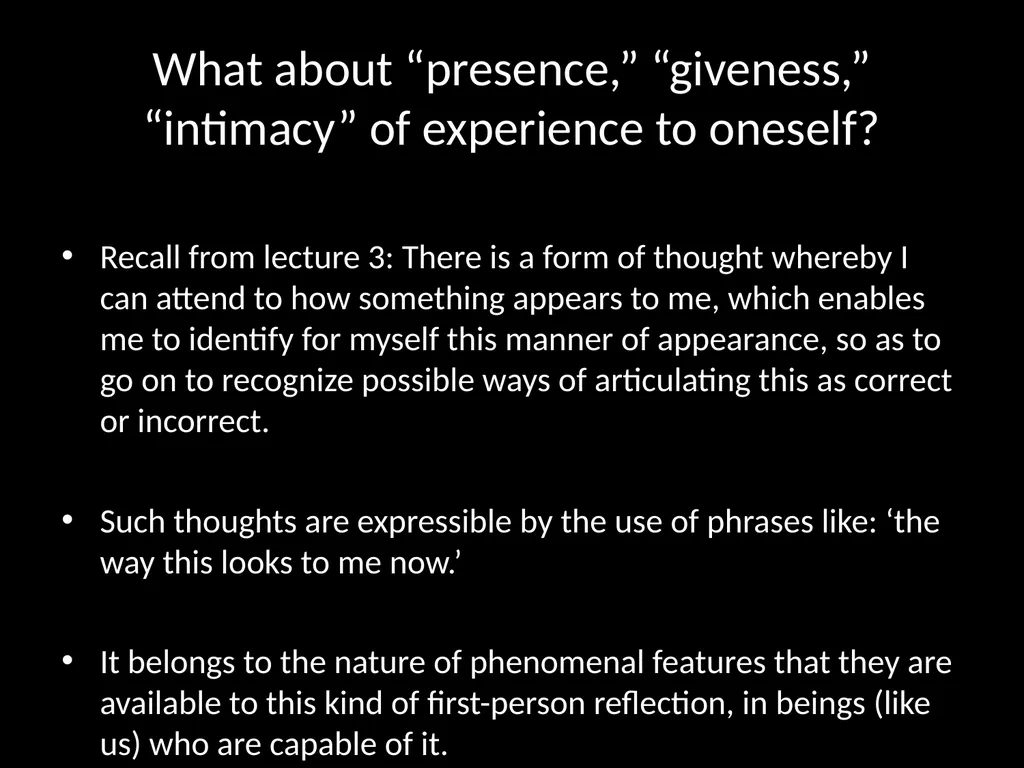 What about “presence,” “giveness,” “intimacy” of experience to oneself?

• Recall from lecture 3: There is a form of thought whereby I can attend to how something appears to me, which enables me to identify for myself this manner of appearance, so as to go on to recognize possible ways of articulating this as correct or incorrect.

• Such thoughts are expressible by the use of phrases like: ‘the way this looks to me now.’

• It belongs to the nature of phenomenal features that they are available to this kind of first-person reflection, in beings (like us) who are capable of it.